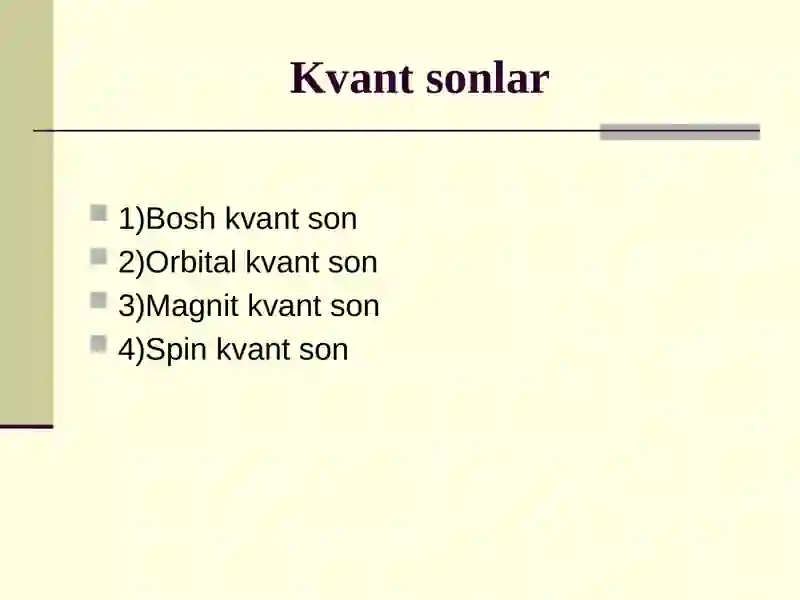 Kvant sonlar

1)Bosh kvant son
2)Orbital kvant son
3)Magnit kvant son
4)Spin kvant son